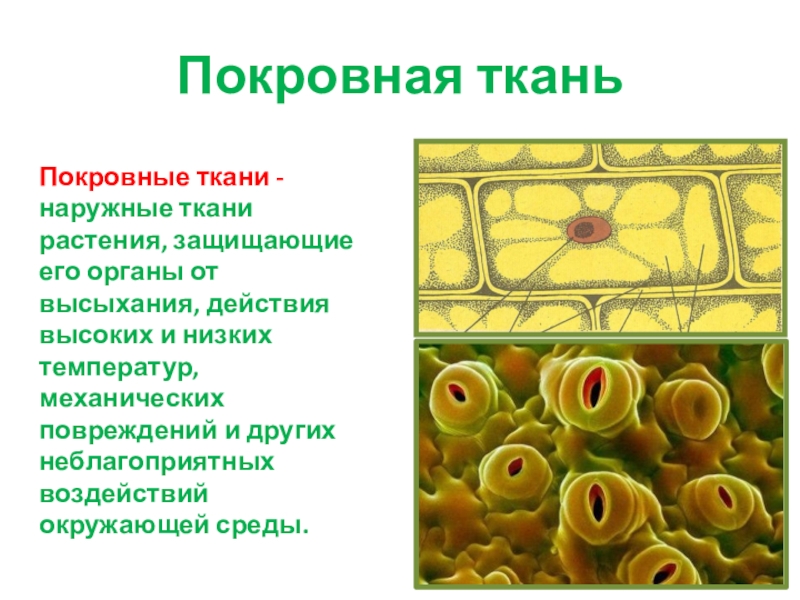 Покровная ткань

Покровные ткани - наружные ткани растения, защищающие его органы от высыхания, действия высоких и низких температур, механических повреждений и других неблагоприятных воздействий окружающей среды.